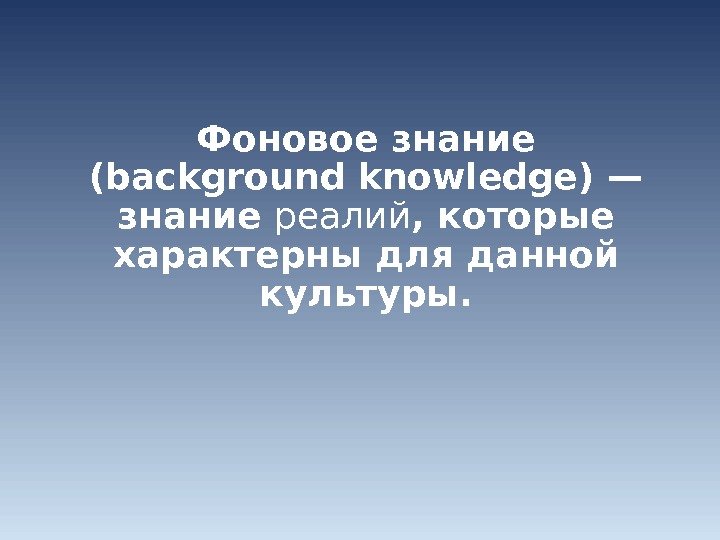 Фоновое знание (background knowledge) — знание реалий, которые характерны для данной культуры.